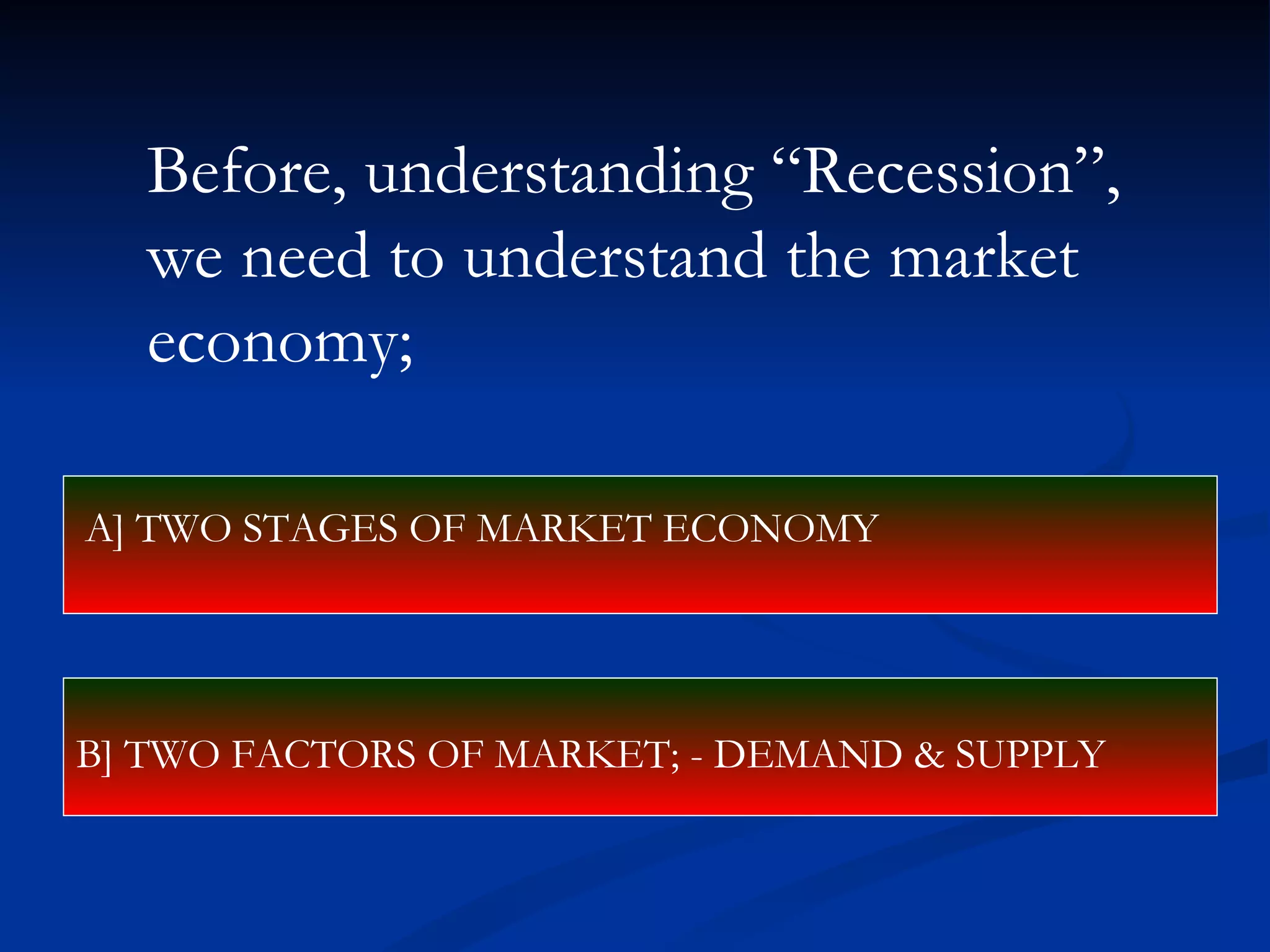 Before, understanding “Recession”, we need to understand the market economy;

A] TWO STAGES OF MARKET ECONOMY

B] TWO FACTORS OF MARKET; - DEMAND & SUPPLY